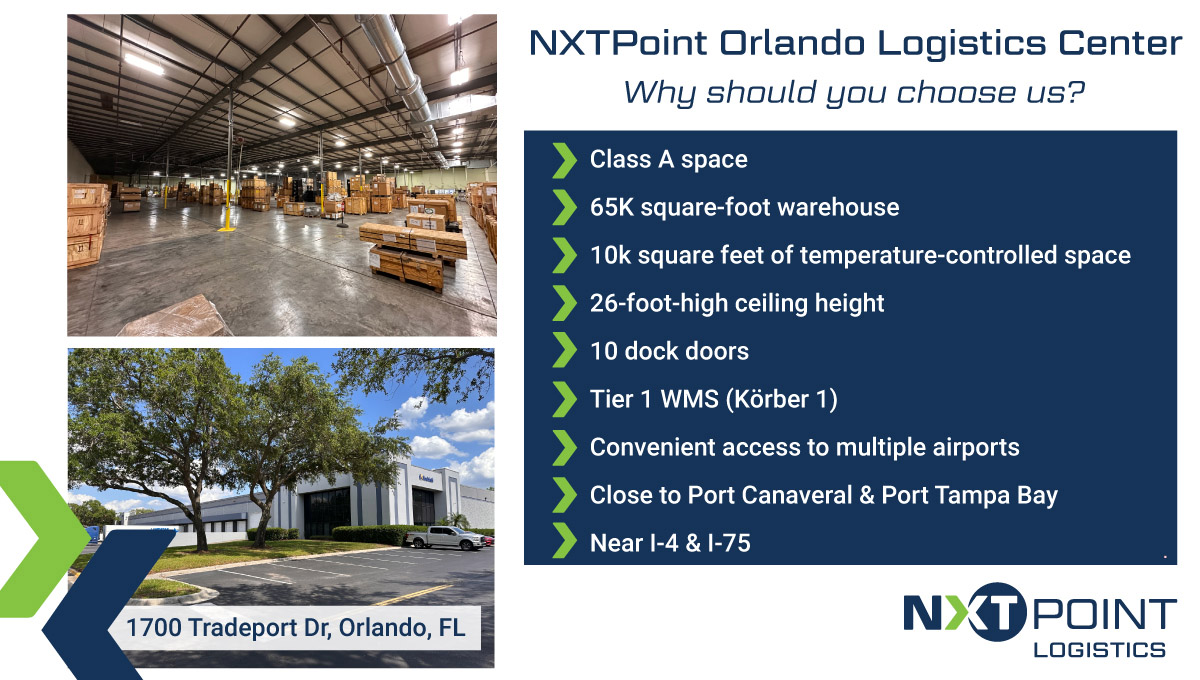 NXTPoint Orlando Logistics Center

Why should you choose us?

Class A space

65K square-foot warehouse

10k square feet of temperature-controlled space

26-foot-high ceiling height

10 dock doors

Tier 1 WMS (Körber 1)

Convenient access to multiple airports

Close to Port Canaveral & Port Tampa Bay

Near I-4 & I-75

1700 Tradeport Dr, Orlando, FL

NXTPOINT LOGISTICS